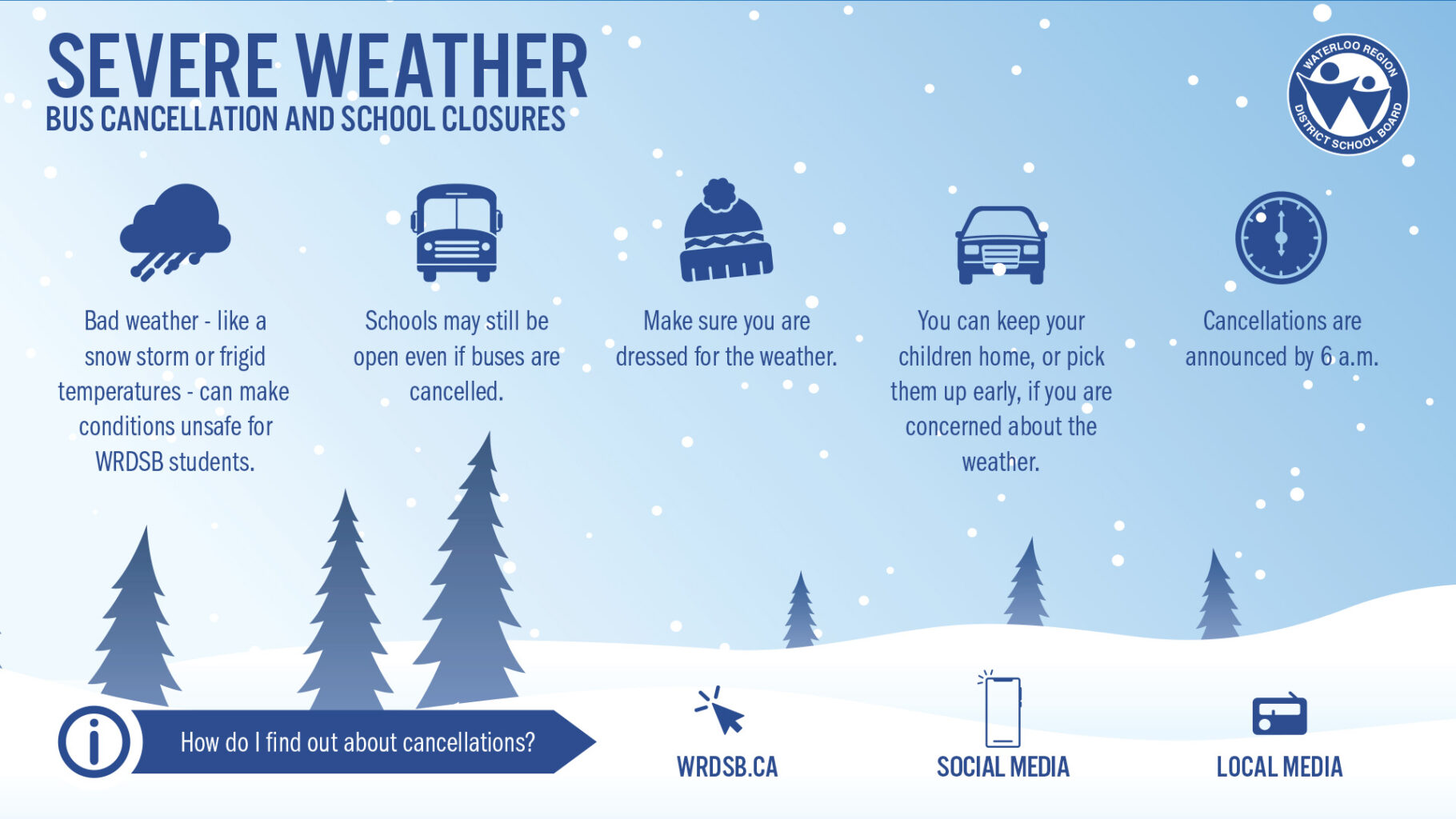 SEVERE WEATHER
BUS CANCELLATION AND SCHOOL CLOSURES

WATERLOO REGION DISTRICT SCHOOL BOARD

Bad weather - like a snow storm or frigid temperatures - can make conditions unsafe for WRDSB students.

Schools may still be open even if buses are cancelled.

Make sure you are dressed for the weather.

You can keep your children home, or pick them up early, if you are concerned about the weather.

Cancellations are announced by 6 a.m.

How do I find out about cancellations?

WRDSB.CA

SOCIAL MEDIA

LOCAL MEDIA